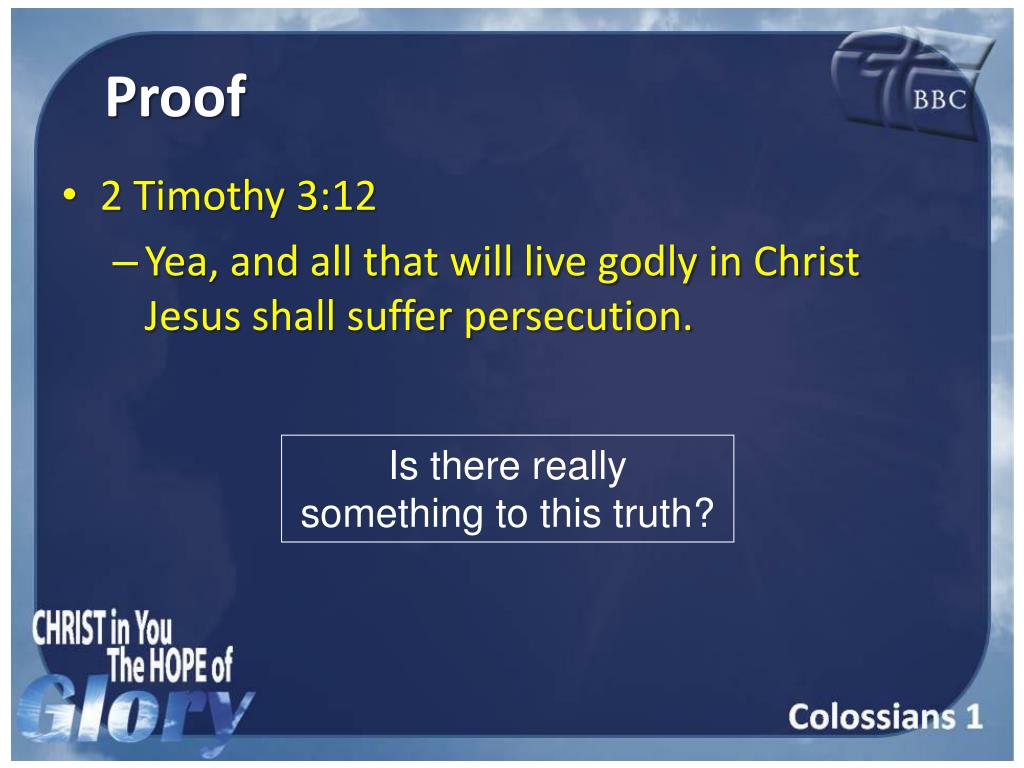 Proof

BBC

• 2 Timothy 3:12
– Yea, and all that will live godly in Christ Jesus shall suffer persecution.

Is there really something to this truth?

CHRIST in You
The HOPE of
Glory

Colossians 1